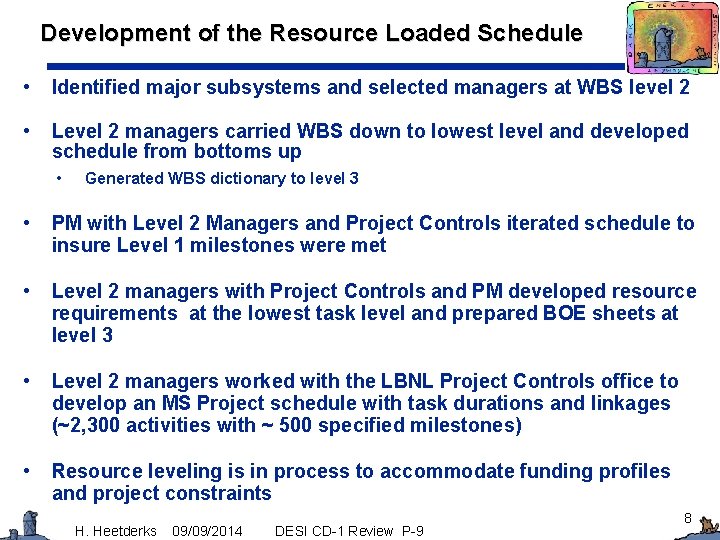 Development of the Resource Loaded Schedule

• Identified major subsystems and selected managers at WBS level 2

• Level 2 managers carried WBS down to lowest level and developed schedule from bottoms up

• Generated WBS dictionary to level 3

• PM with Level 2 Managers and Project Controls iterated schedule to insure Level 1 milestones were met

• Level 2 managers with Project Controls and PM developed resource requirements at the lowest task level and prepared BOE sheets at level 3

• Level 2 managers worked with the LBNL Project Controls office to develop an MS Project schedule with task durations and linkages (~2,300 activities with ~ 500 specified milestones)

• Resource leveling is in process to accommodate funding profiles and project constraints

H. Heetderks 09/09/2014 DESI CD-1 Review P-9

8